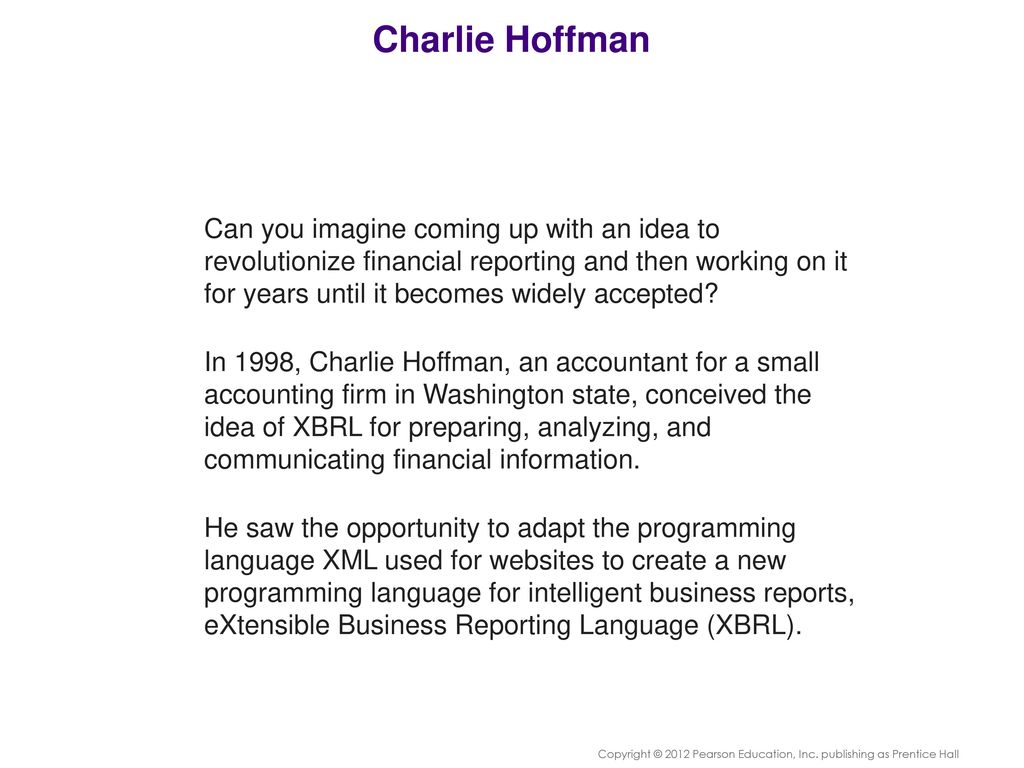 Charlie Hoffman

Can you imagine coming up with an idea to revolutionize financial reporting and then working on it for years until it becomes widely accepted?

In 1998, Charlie Hoffman, an accountant for a small accounting firm in Washington state, conceived the idea of XBRL for preparing, analyzing, and communicating financial information.

He saw the opportunity to adapt the programming language XML used for websites to create a new programming language for intelligent business reports, eXtensible Business Reporting Language (XBRL).

Copyright © 2012 Pearson Education, Inc. publishing as Prentice Hall